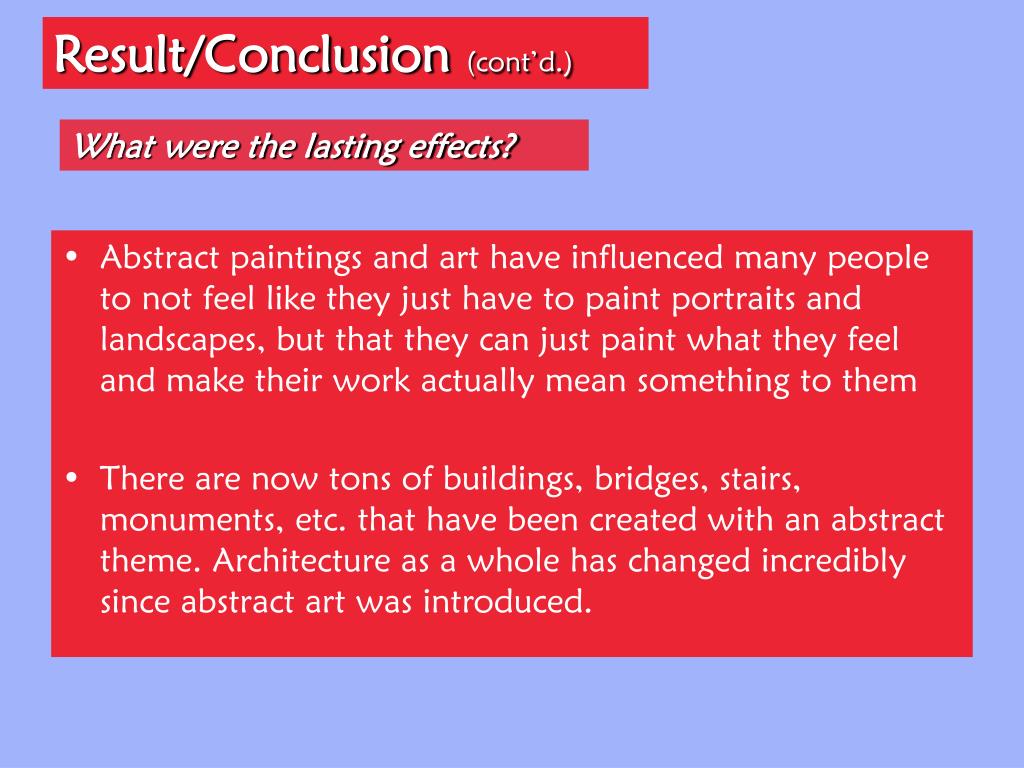 Result/Conclusion (cont'd.)

What were the lasting effects?

• Abstract paintings and art have influenced many people to not feel like they just have to paint portraits and landscapes, but that they can just paint what they feel and make their work actually mean something to them

• There are now tons of buildings, bridges, stairs, monuments, etc. that have been created with an abstract theme. Architecture as a whole has changed incredibly since abstract art was introduced.